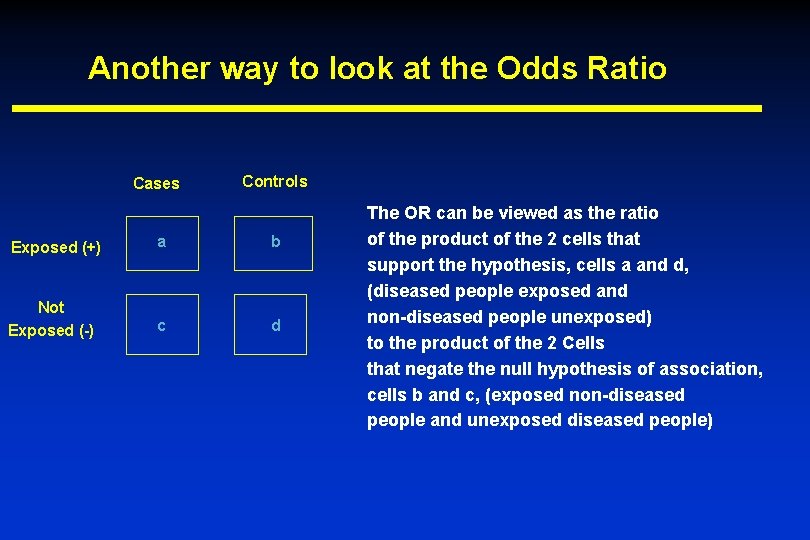 Another way to look at the Odds Ratio

|  | Cases | Controls |
|---|---|---|
| Exposed (+) | a | b |
| Not Exposed (-) | c | d |

The OR can be viewed as the ratio of the product of the 2 cells that support the hypothesis, cells a and d, (diseased people exposed and non-diseased people unexposed) to the product of the 2 Cells that negate the null hypothesis of association, cells b and c, (exposed non-diseased people and unexposed diseased people)